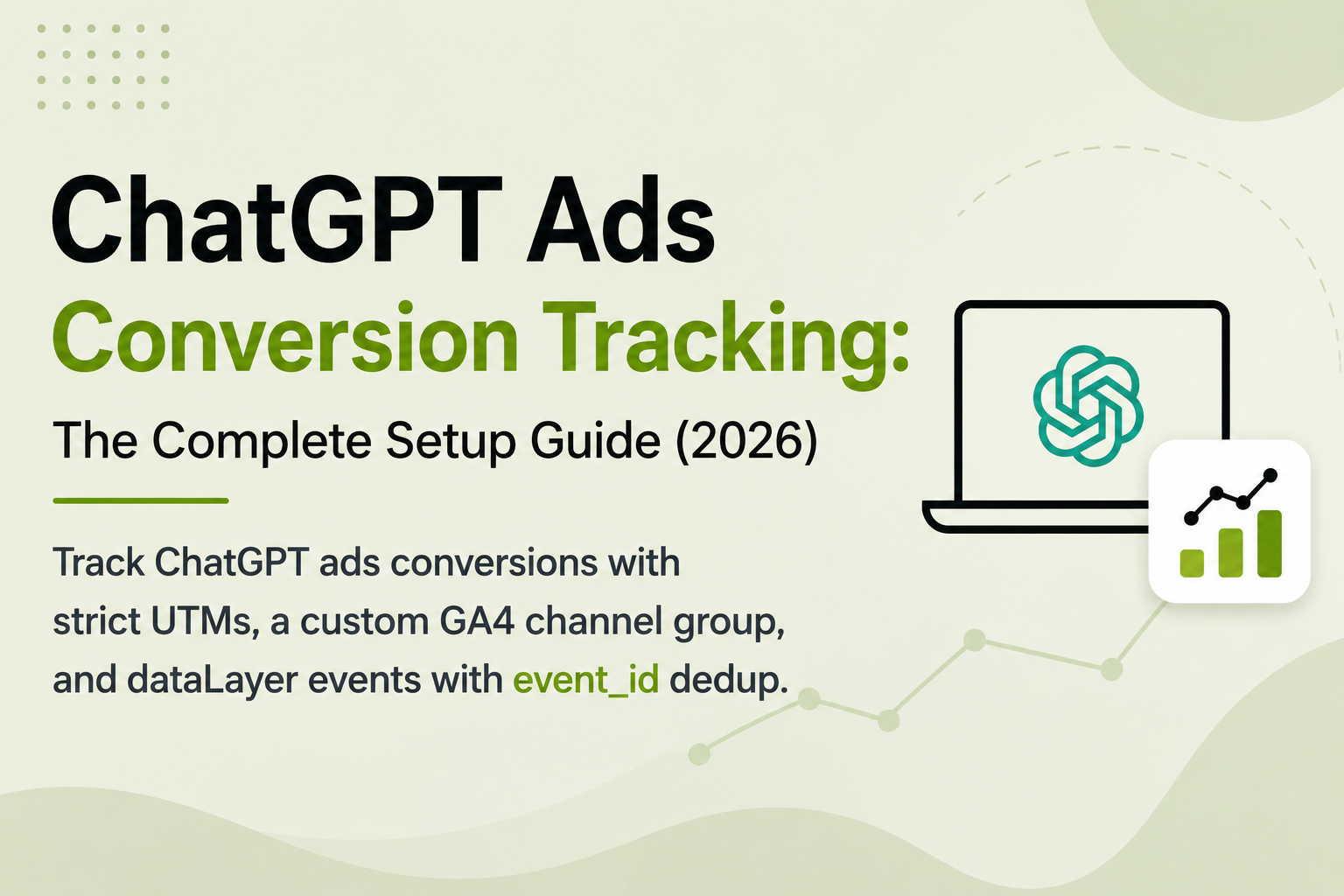 ChatGPT Ads
Conversion Tracking:
The Complete Setup Guide (2026)

Track ChatGPT ads conversions with strict UTMs, a custom GA4 channel group, and dataLayer events with event_id dedup.